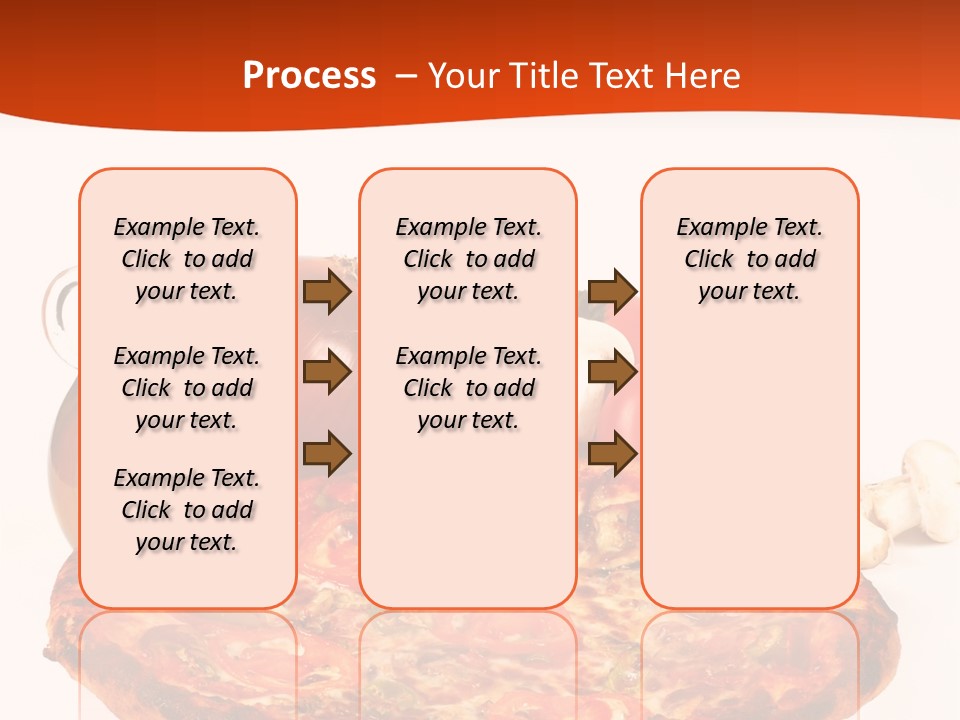 Process – Your Title Text Here

Example Text. Click to add your text.

Example Text. Click to add your text.

Example Text. Click to add your text.

Example Text. Click to add your text.

Example Text. Click to add your text.

Example Text. Click to add your text.